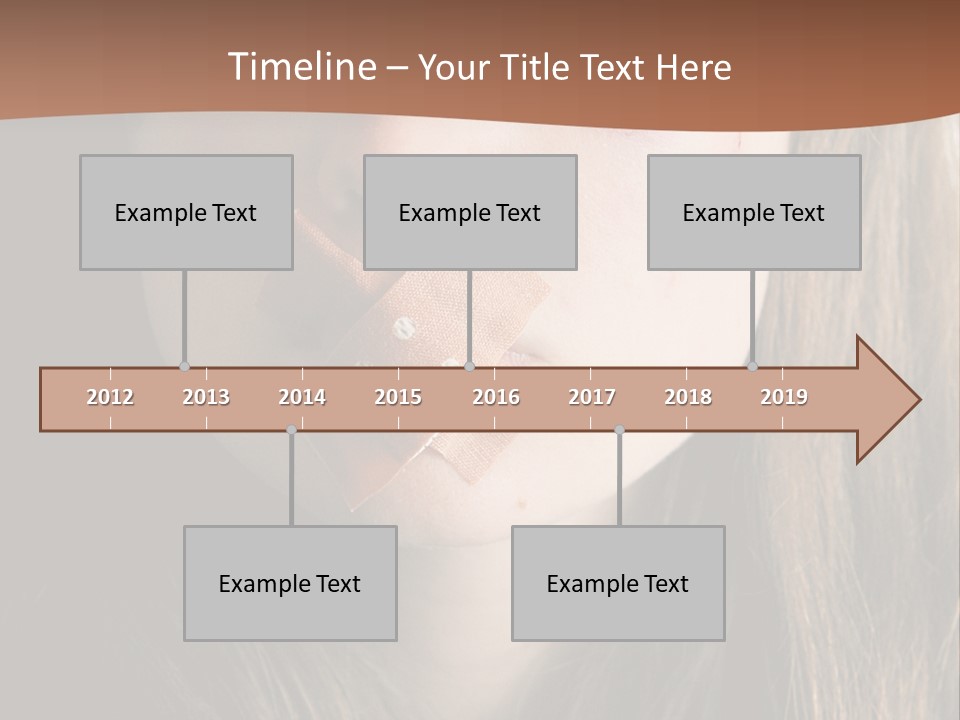 Timeline – Your Title Text Here

Example Text

Example Text

Example Text

2012 2013 2014 2015 2016 2017 2018 2019

Example Text

Example Text